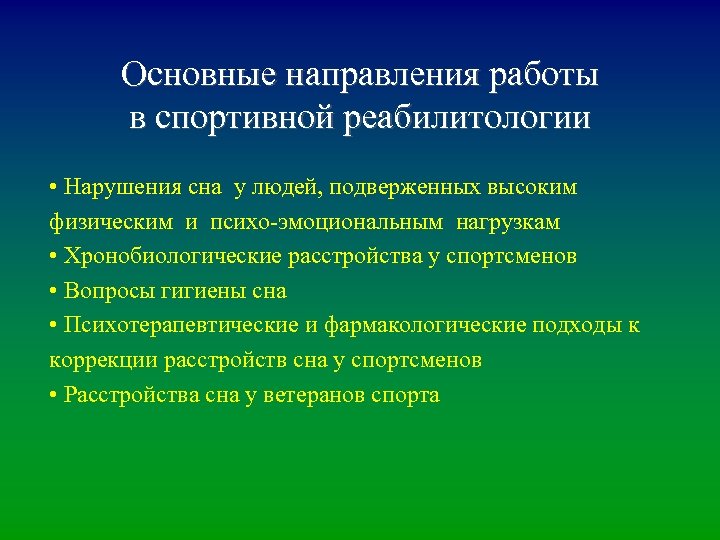 Основные направления работы в спортивной реабилитологии

• Нарушения сна у людей, подверженных высоким физическим и психо-эмоциональным нагрузкам
• Хронобиологические расстройства у спортсменов
• Вопросы гигиены сна
• Психотерапевтические и фармакологические подходы к коррекции расстройств сна у спортсменов
• Расстройства сна у ветеранов спорта